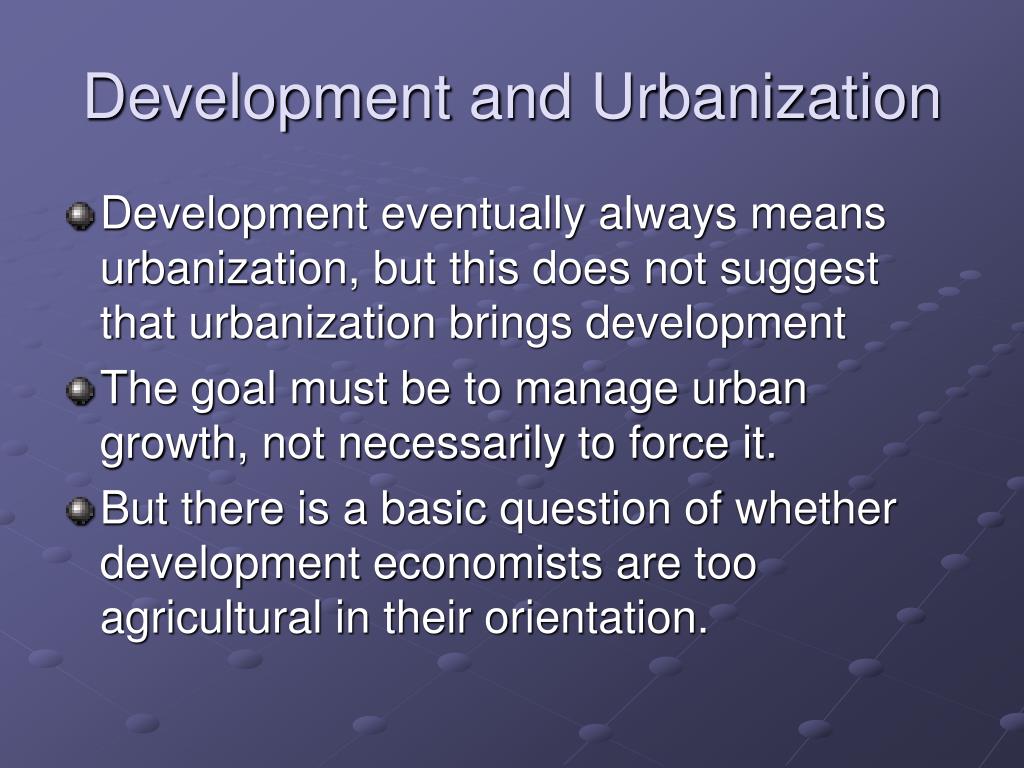 Development and Urbanization

Development eventually always means urbanization, but this does not suggest that urbanization brings development

The goal must be to manage urban growth, not necessarily to force it.

But there is a basic question of whether development economists are too agricultural in their orientation.